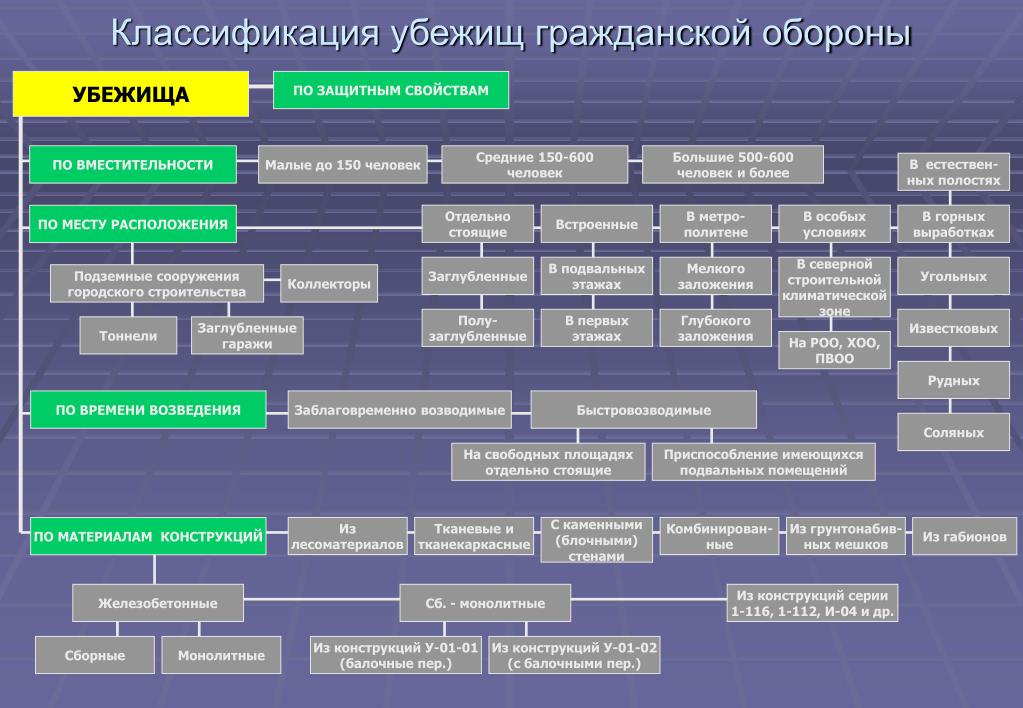 Классификация убежищ гражданской обороны

УБЕЖИЩА

ПО ЗАЩИТНЫМ СВОЙСТВАМ

ПО ВМЕСТИТЕЛЬНОСТИ

Малые до 150 человек

Средние 150-600 человек

Большие 500-600 человек и более

В естественных полостях

ПО МЕСТУ РАСПОЛОЖЕНИЯ

Отдельно стоящие

Встроенные

В метрополитене

В особых условиях

В горных выработках

Подземные сооружения городского строительства

Коллекторы

Тоннели

Заглубленные гаражи

Заглубленные

Полузаглубленные

В подвальных этажах

В первых этажах

Мелкого заложения

Глубокого заложения

В северной строительной климатической зоне

На РОО, ХОО, ПВОО

Угольных

Известковых

Рудных

Соляных

ПО ВРЕМЕНИ ВОЗВЕДЕНИЯ

Заблаговременно возводимые

Быстровозводимые

На свободных площадях отдельно стоящие

Приспособление имеющихся подвальных помещений

ПО МАТЕРИАЛАМ КОНСТРУКЦИЙ

Из лесоматериалов

Тканевые и тканекаркасные

С каменными (блочными) стенами

Комбинированные

Из грунтонабивных мешков

Из габионов

Железобетонные

Сб. - монолитные

Из конструкций серии 1-116, 1-112, И-04 и др.

Сборные

Монолитные

Из конструкций У-01-01 (балочные пер.)

Из конструкций У-01-02 (с балочными пер.)